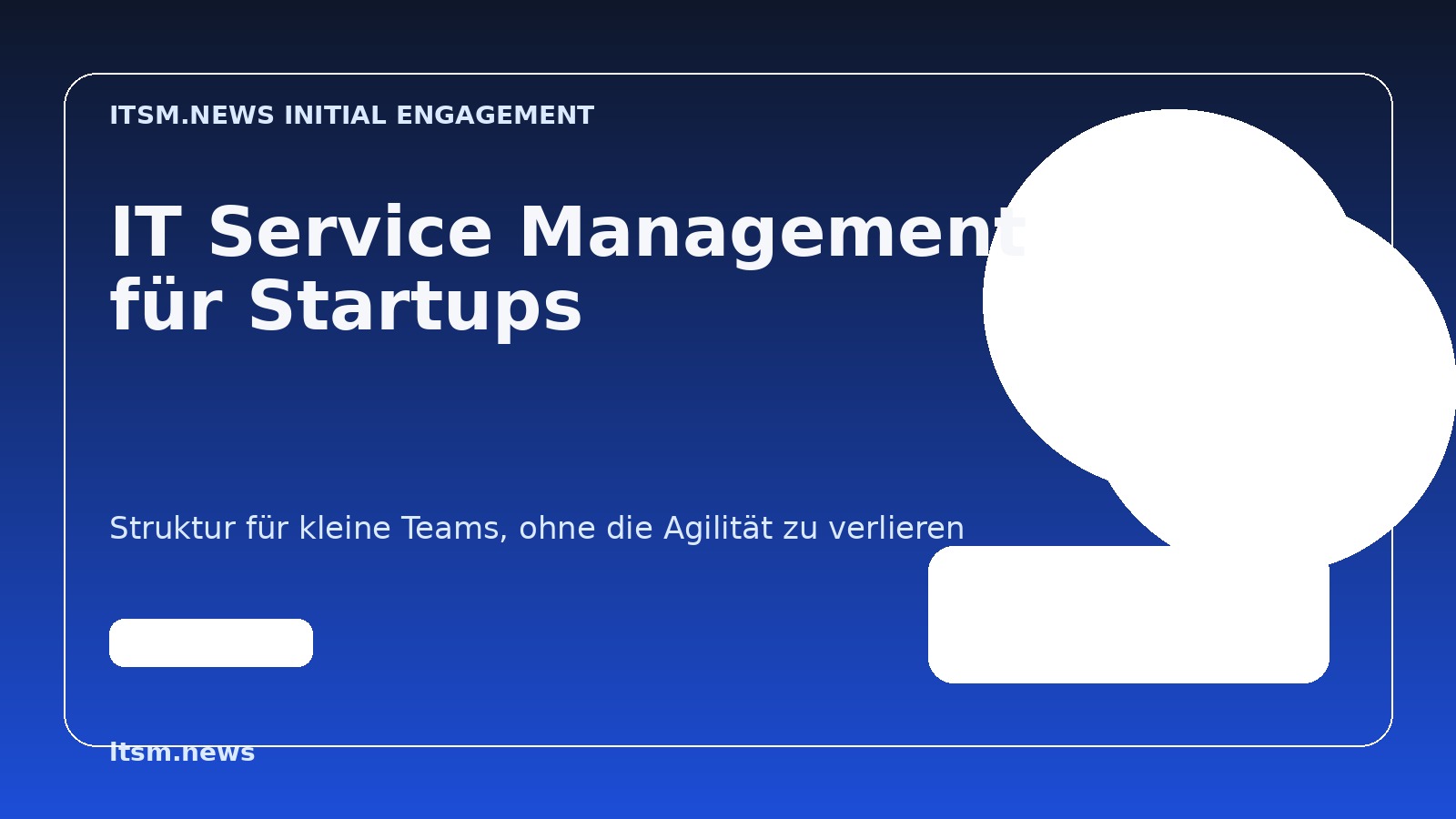 ITSM.NEWS INITIAL ENGAGEMENT

IT Service Management für Startups

Struktur für kleine Teams, ohne die Agilität zu verlieren

itsm.news